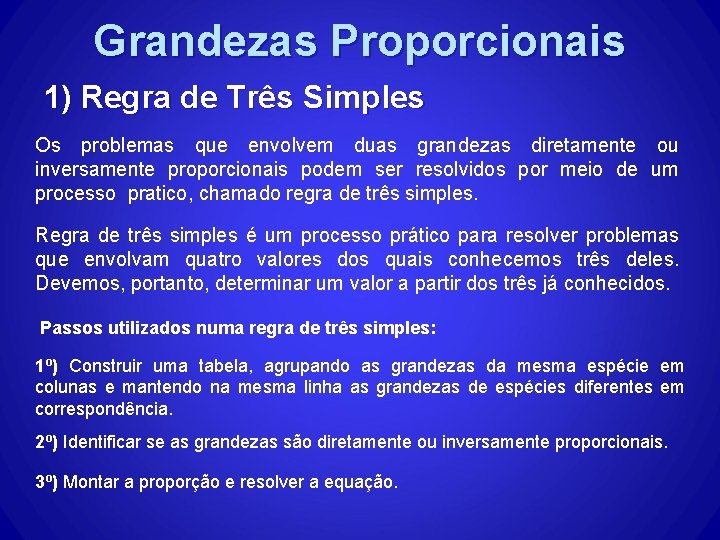 Grandezas Proporcionais

1) Regra de Três Simples

Os problemas que envolvem duas grandezas diretamente ou inversamente proporcionais podem ser resolvidos por meio de um processo pratico, chamado regra de três simples.

Regra de três simples é um processo prático para resolver problemas que envolvam quatro valores dos quais conhecemos três deles. Devemos, portanto, determinar um valor a partir dos três já conhecidos.

Passos utilizados numa regra de três simples:

1º) Construir uma tabela, agrupando as grandezas da mesma espécie em colunas e mantendo na mesma linha as grandezas de espécies diferentes em correspondência.

2º) Identificar se as grandezas são diretamente ou inversamente proporcionais.

3º) Montar a proporção e resolver a equação.